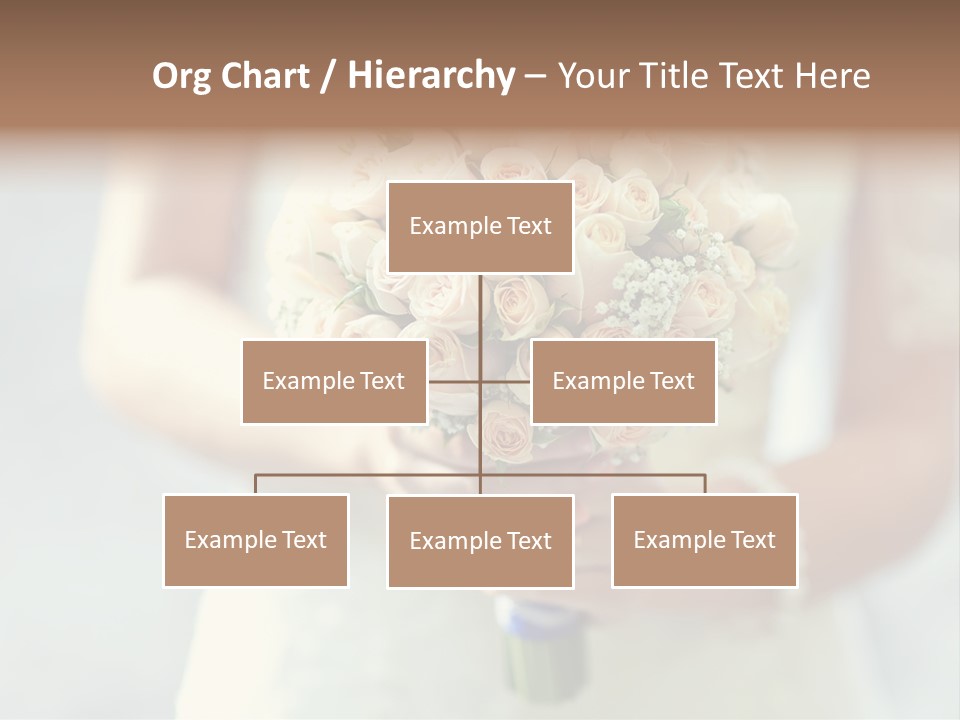 Org Chart / Hierarchy – Your Title Text Here

Example Text

Example Text

Example Text

Example Text

Example Text

Example Text